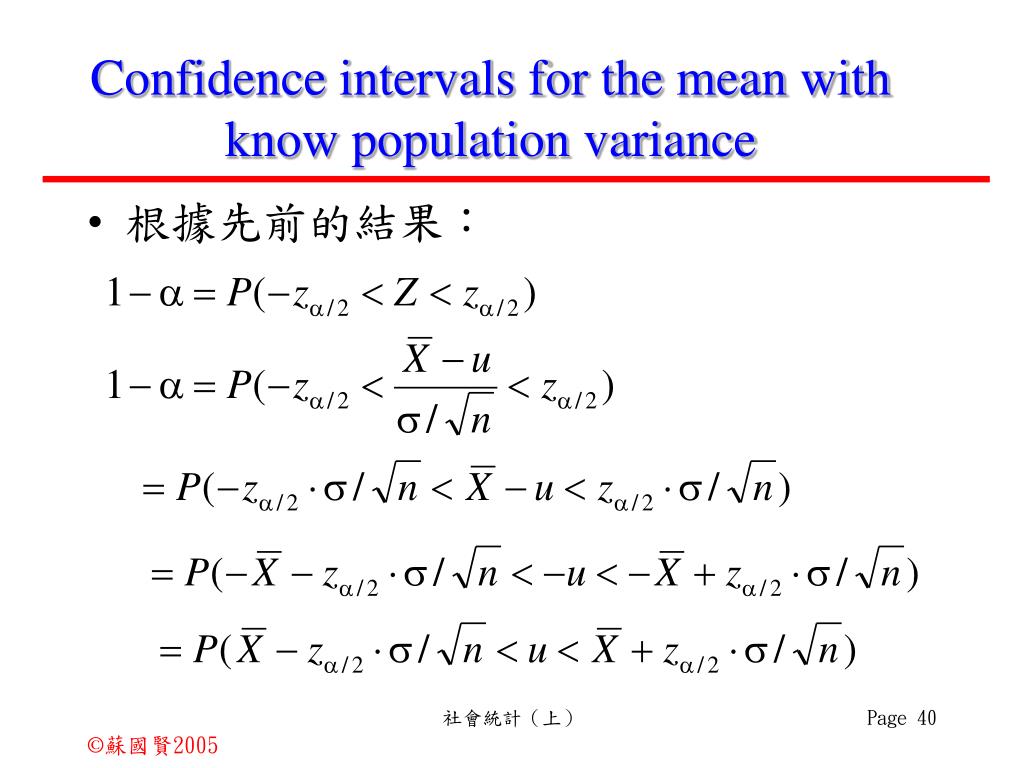 Confidence intervals for the mean with know population variance

• 根據先前的結果：

$1-\alpha = P(-z_{\alpha/2} < Z < z_{\alpha/2})$

$1-\alpha = P(-z_{\alpha/2} < \frac{\overline{X}-u}{\sigma/\sqrt{n}} < z_{\alpha/2})$

$= P(-z_{\alpha/2}\cdot\sigma/\sqrt{n} < \overline{X}-u < z_{\alpha/2}\cdot\sigma/\sqrt{n})$

$= P(-\overline{X}-z_{\alpha/2}\cdot\sigma/\sqrt{n} < -u < -\overline{X}+z_{\alpha/2}\cdot\sigma/\sqrt{n})$

$= P(\overline{X}-z_{\alpha/2}\cdot\sigma/\sqrt{n} < u < \overline{X}+z_{\alpha/2}\cdot\sigma/\sqrt{n})$

社會統計（上）

Page 40

©蘇國賢2005